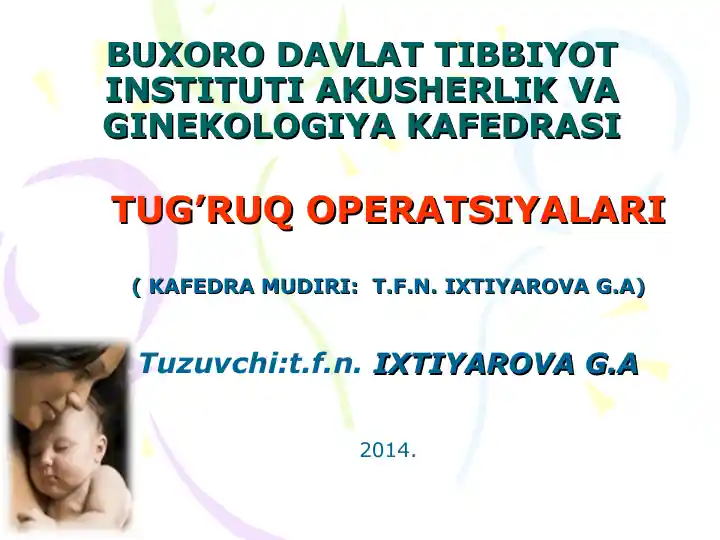 BUXORO DAVLAT TIBBIYOT INSTITUTI AKUSHERLIK VA GINEKOLOGIYA KAFEDRASI

TUG’RUQ OPERATSIYALARI

( KAFEDRA MUDIRI: T.F.N. IXTIYAROVA G.A)

Tuzuvchi:t.f.n. IXTIYAROVA G.A

2014.